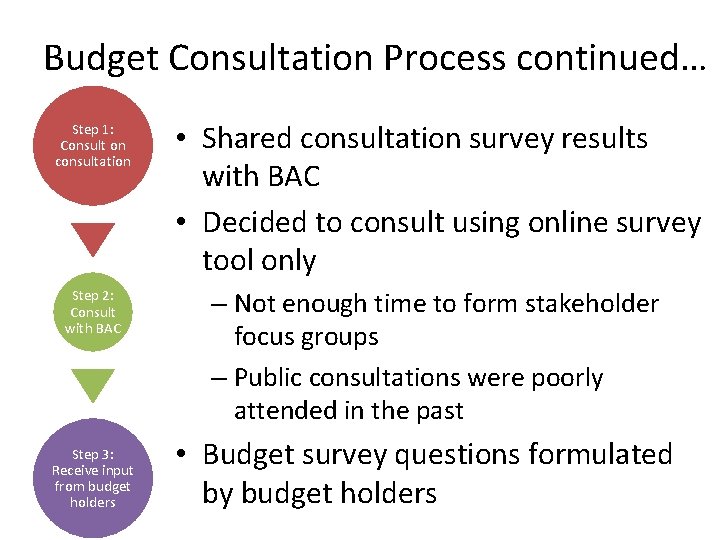 Budget Consultation Process continued…

Step 1: Consult on consultation

Step 2: Consult with BAC

Step 3: Receive input from budget holders

• Shared consultation survey results with BAC
• Decided to consult using online survey tool only
– Not enough time to form stakeholder focus groups
– Public consultations were poorly attended in the past
• Budget survey questions formulated by budget holders